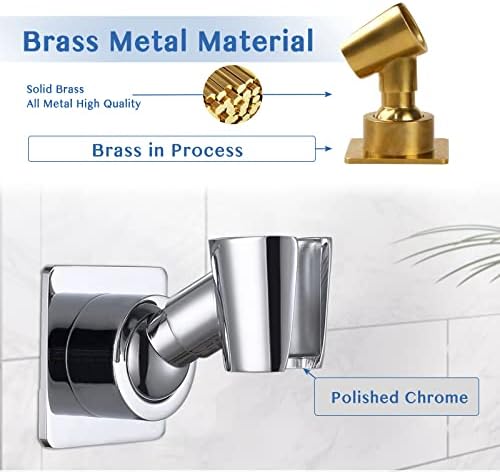 Brass Metal Material

Solid Brass
All Metal High Quality

Brass in Process

Polished Chrome